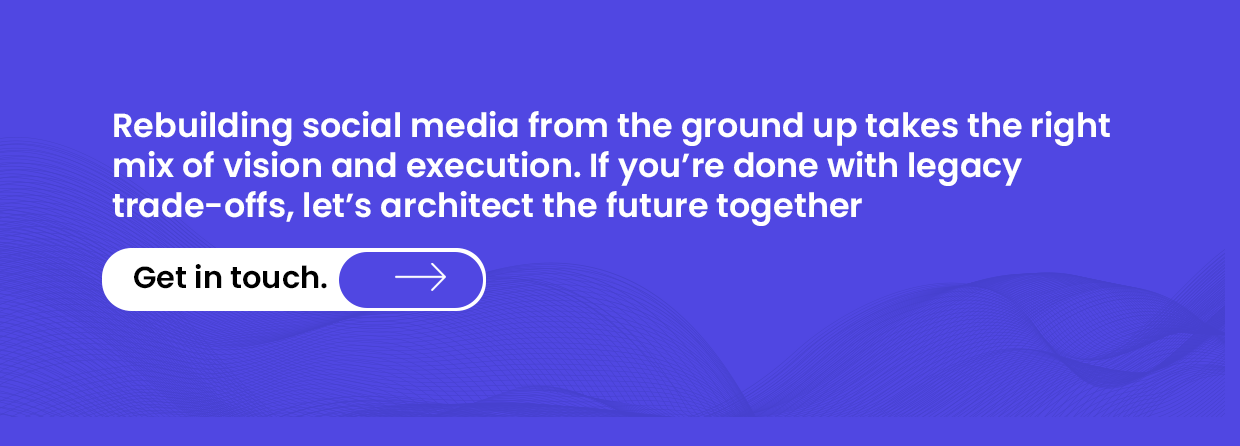 Rebuilding social media from the ground up takes the right mix of vision and execution. If you’re done with legacy trade-offs, let’s architect the future together

Get in touch.